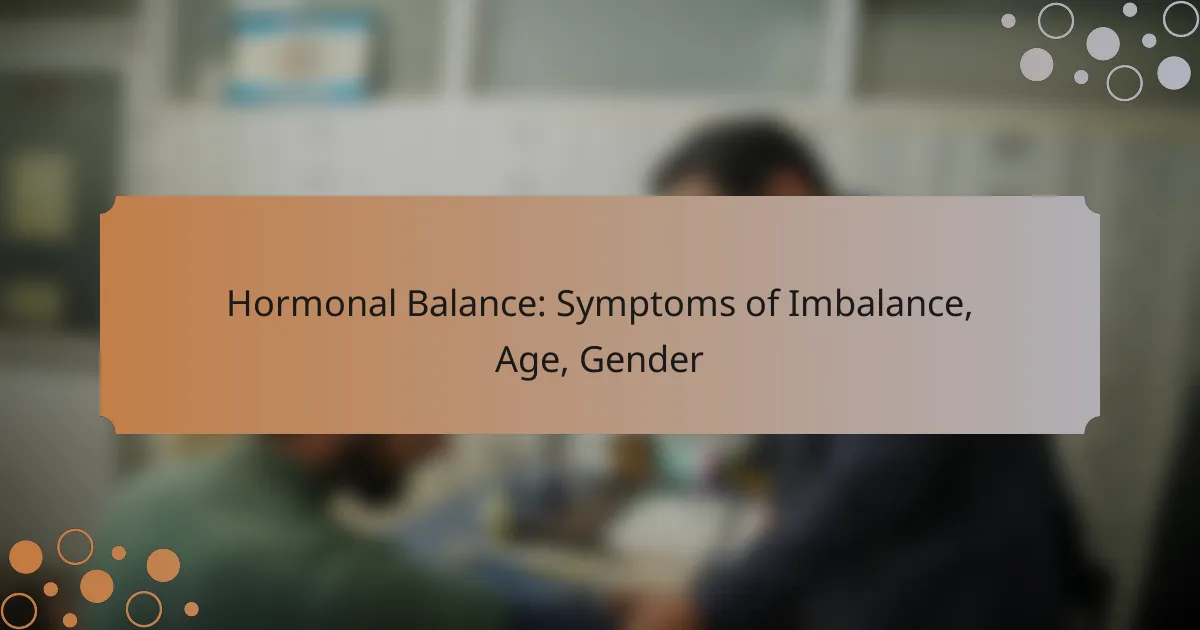 Hormonal Balance: Symptoms of Imbalance, Age, Gender